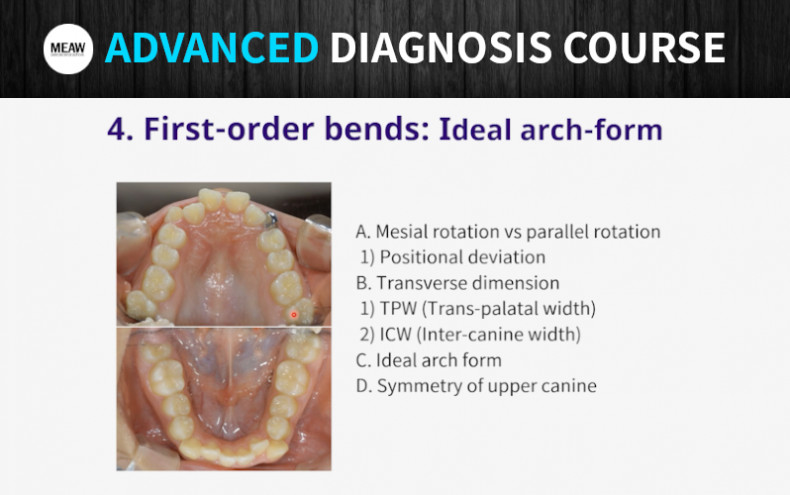 MEAW

ADVANCED DIAGNOSIS COURSE

4. First-order bends: Ideal arch-form

A. Mesial rotation vs parallel rotation
1) Positional deviation
B. Transverse dimension
1) TPW (Trans-palatal width)
2) ICW (Inter-canine width)
C. Ideal arch form
D. Symmetry of upper canine